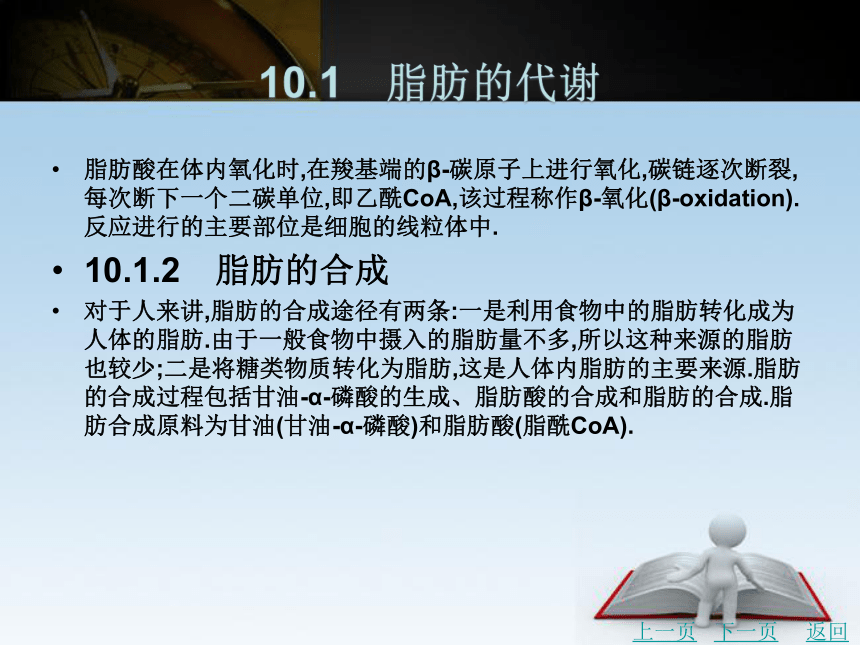 10.1 脂肪的代谢

• 脂肪酸在体内氧化时,在羧基端的β-碳原子上进行氧化,碳链逐次断裂,每次断下一个二碳单位,即乙酰CoA,该过程称作β-氧化(β-oxidation).反应进行的主要部位是细胞的线粒体中.

• 10.1.2 脂肪的合成

• 对于人来讲,脂肪的合成途径有两条:一是利用食物中的脂肪转化成为人体的脂肪.由于一般食物中摄入的脂肪量不多,所以这种来源的脂肪也较少;二是将糖类物质转化为脂肪,这是人体内脂肪的主要来源.脂肪的合成过程包括甘油-α-磷酸的生成、脂肪酸的合成和脂肪的合成.脂肪合成原料为甘油(甘油-α-磷酸)和脂肪酸(脂酰CoA).

上一页 下一页 返回